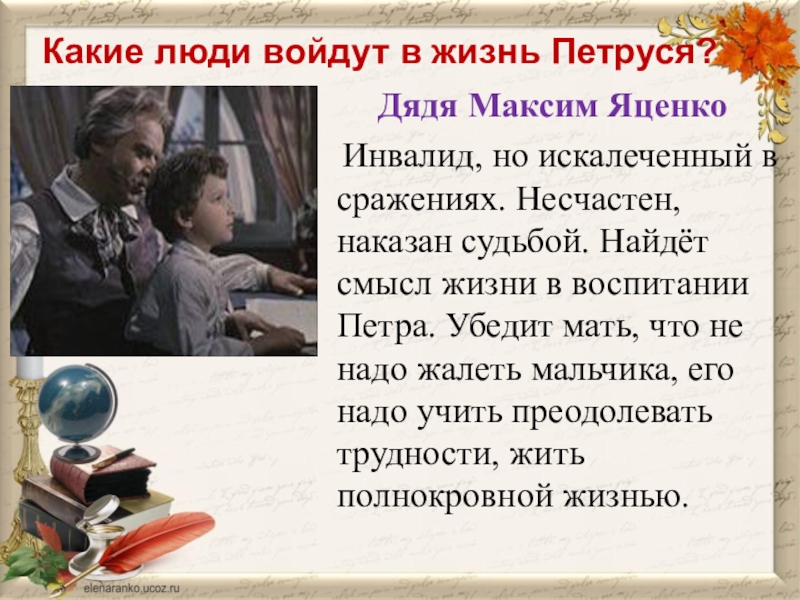 Какие люди войдут в жизнь Петруся?

Дядя Максим Яценко

Инвалид, но искалеченный в сражениях. Несчастен, наказан судьбой. Найдёт смысл жизни в воспитании Петра. Убедит мать, что не надо жалеть мальчика, его надо учить преодолевать трудности, жить полнокровной жизнью.

elenaranko.ucoz.ru